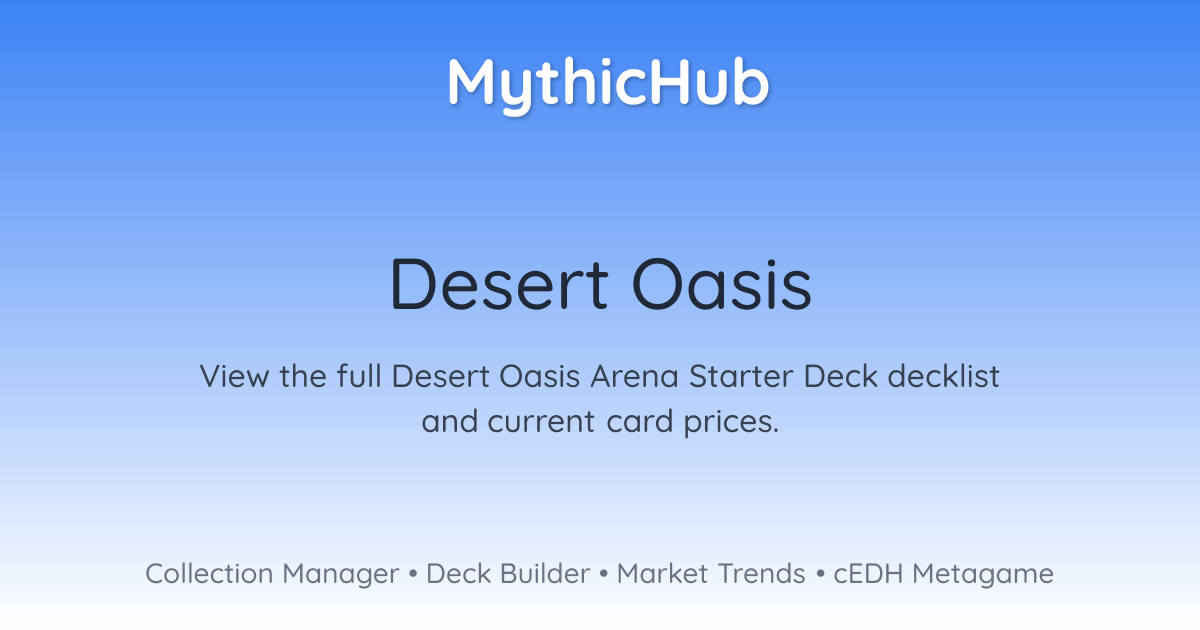 MythicHub

Desert Oasis

View the full Desert Oasis Arena Starter Deck decklist and current card prices.

Collection Manager • Deck Builder • Market Trends • cEDH Metagame